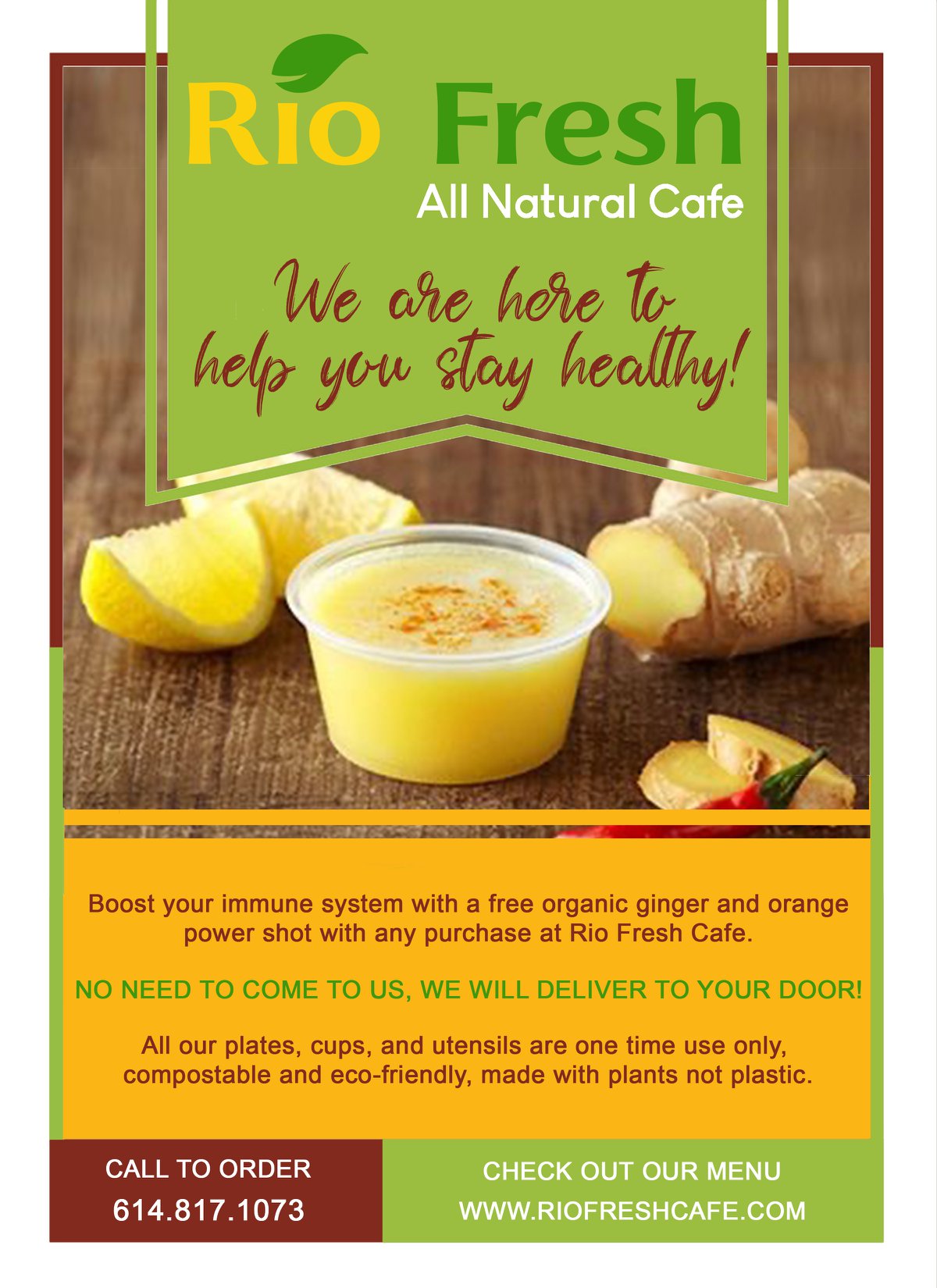 Rio Fresh
All Natural Cafe

We are here to help you stay healthy!

Boost your immune system with a free organic ginger and orange power shot with any purchase at Rio Fresh Cafe.

NO NEED TO COME TO US, WE WILL DELIVER TO YOUR DOOR!

All our plates, cups, and utensils are one time use only, compostable and eco-friendly, made with plants not plastic.

CALL TO ORDER
614.817.1073

CHECK OUT OUR MENU
WWW.RIOFRESHCAFE.COM